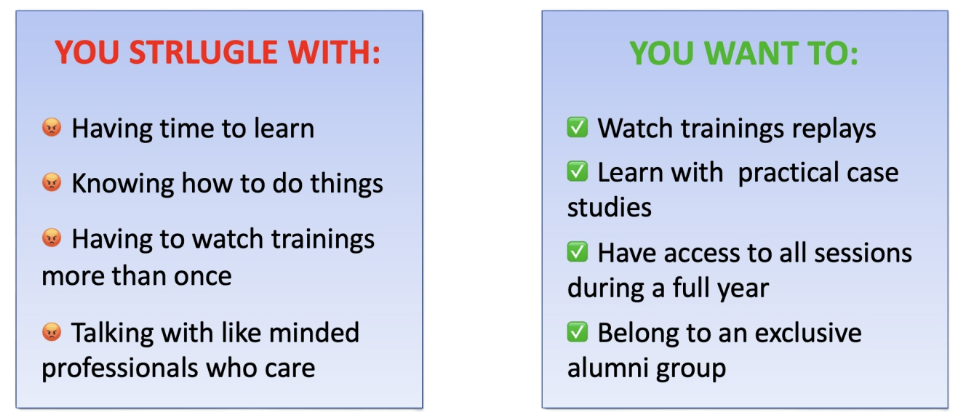 YOU STRLUGLE WITH:

😡 Having time to learn

😡 Knowing how to do things

😡 Having to watch trainings more than once

😡 Talking with like minded professionals who care

YOU WANT TO:

✅ Watch trainings replays

✅ Learn with practical case studies

✅ Have access to all sessions during a full year

✅ Belong to an exclusive alumni group